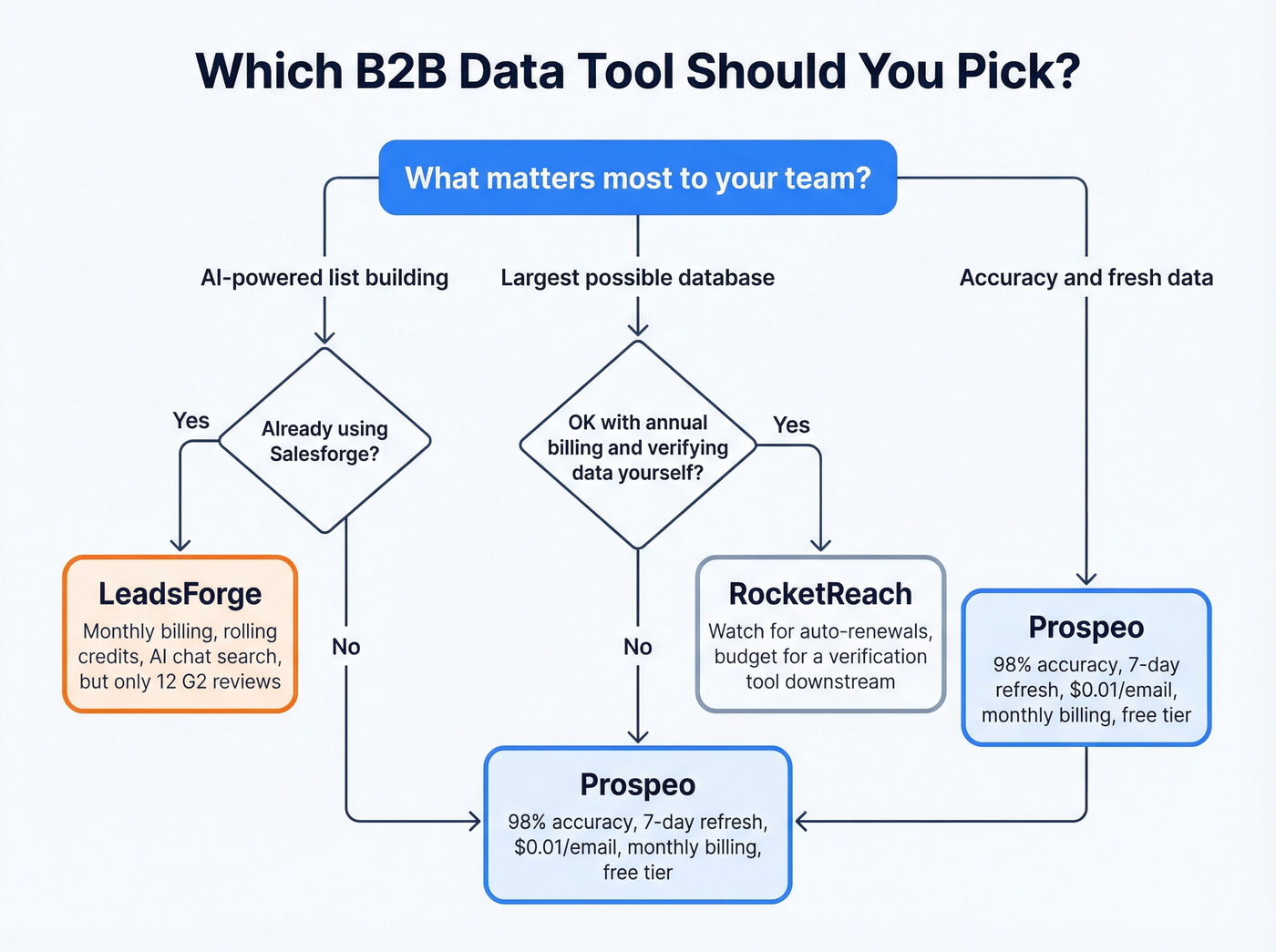 Which B2B Data Tool Should You Pick?

What matters most to your team?

AI-powered list building

Largest possible database

Accuracy and fresh data

Yes

Already using Salesforge?

OK with annual billing and verifying data yourself?

Yes

LeadsForge
Monthly billing, rolling credits, AI chat search, but only 12 G2 reviews

No

No

RocketReach
Watch for auto-renewals, budget for a verification tool downstream

Prospeo
98% accuracy, 7-day refresh, \$0.01/email, monthly billing, free tier

Prospeo
98% accuracy, 7-day refresh, \$0.01/email, monthly billing, free tier